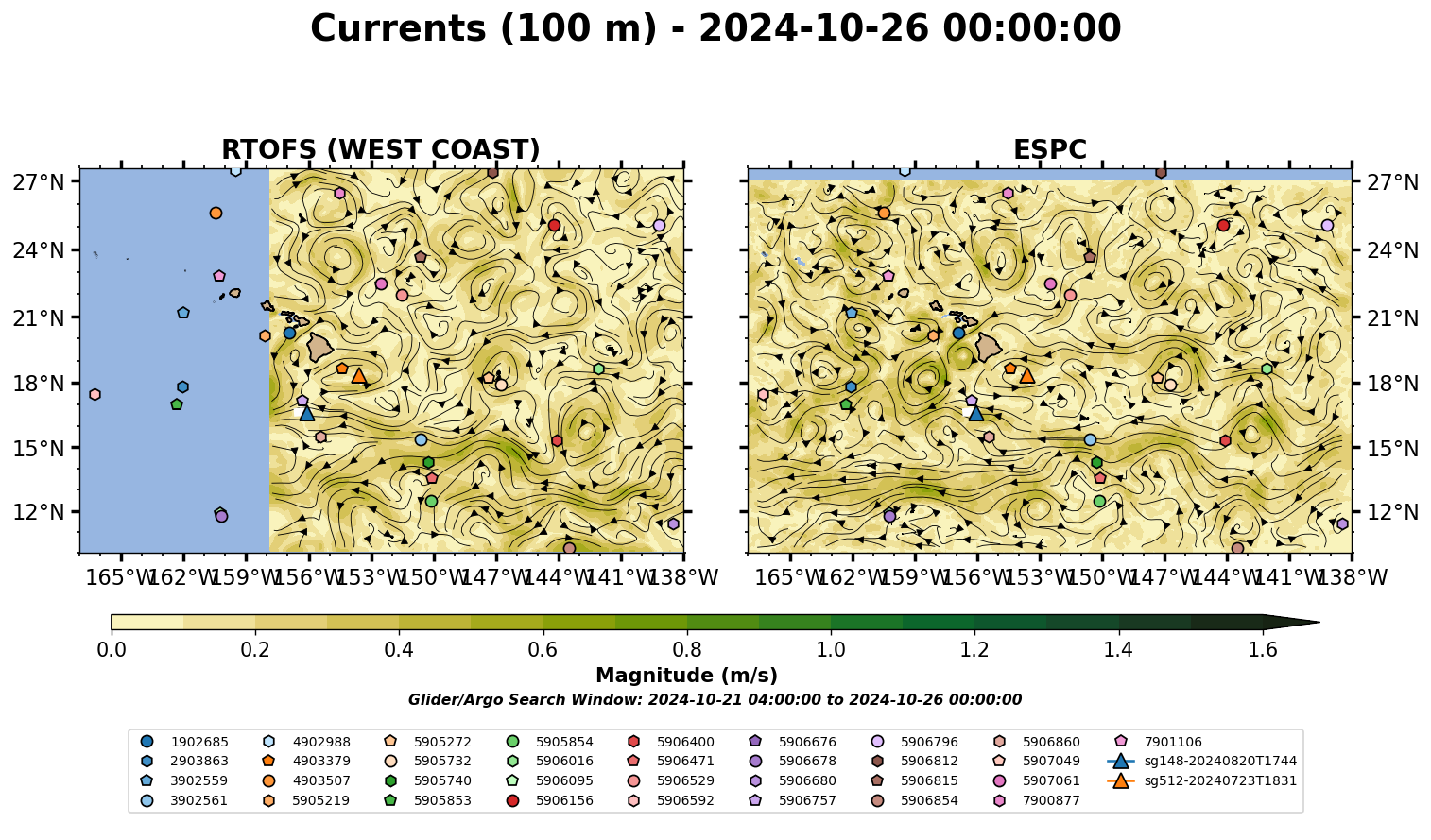 Currents (100 m) - 2024-10-26 00:00:00

RTOFS (WEST COAST)

27°N
24°N
21°N
18°N
15°N
12°N

165°W 162°W 159°W 156°W 153°W 150°W 147°W 144°W 141°W 138°W

ESPC

27°N
24°N
21°N
18°N
15°N
12°N

165°W 162°W 159°W 156°W 153°W 150°W 147°W 144°W 141°W 138°W

0.0 0.2 0.4 0.6 0.8 1.0 1.2 1.4 1.6

Magnitude (m/s)

Glider/Argo Search Window: 2024-10-21 04:00:00 to 2024-10-26 00:00:00

1902685
2903863
3902559
3902561
4902988
4903379
4903507
5905219
5905272
5905732
5905740
5905853
5905854
5906016
5906095
5906156
5906400
5906471
5906529
5906592
5906676
5906678
5906680
5906757
5906796
5906812
5906815
5906854
5906860
5907049
5907061
7900877
7901106
sg148-20240820T1744
sg512-20240723T1831